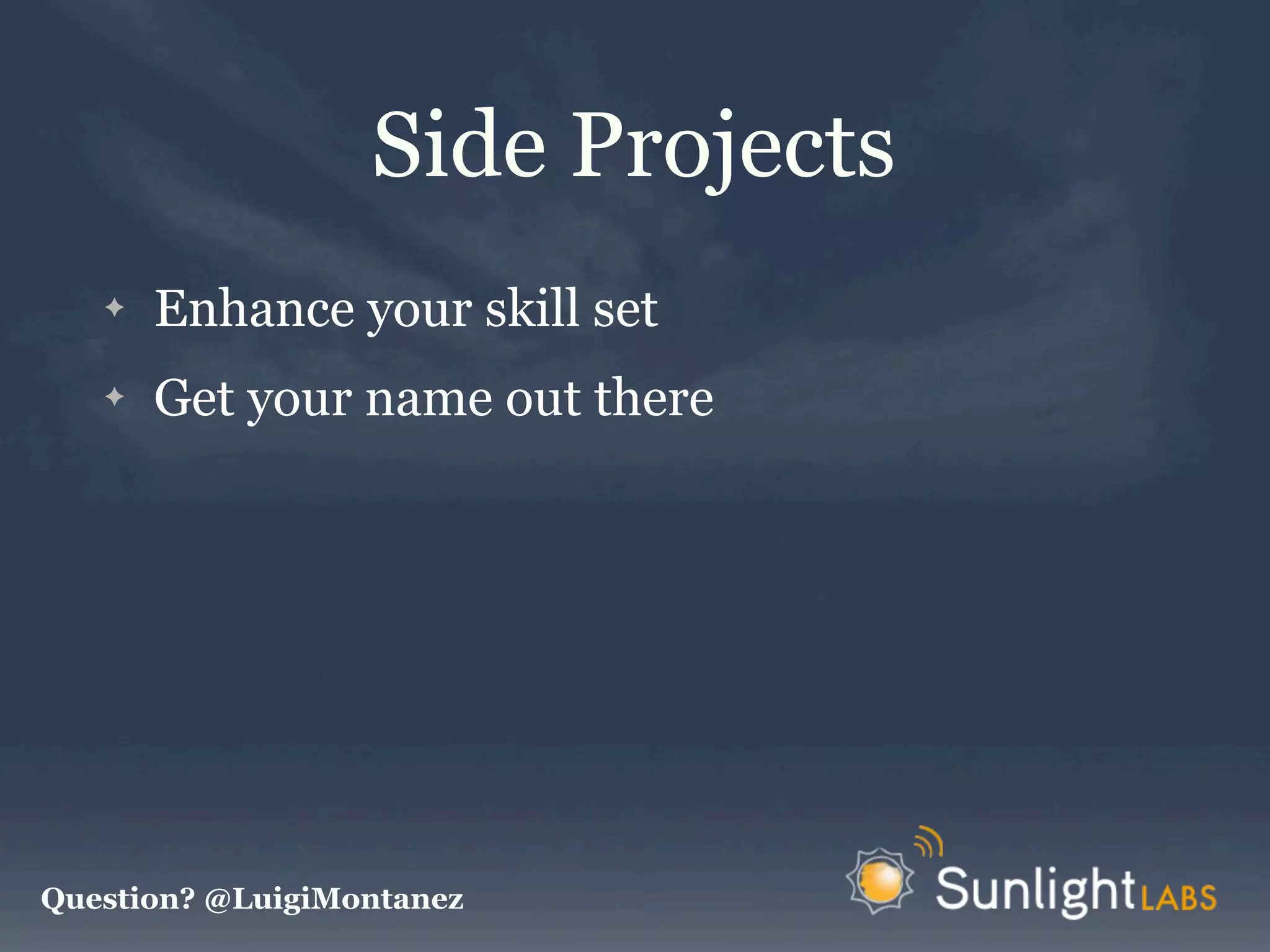 Side Projects

✦ Enhance your skill set

✦ Get your name out there

Question? @LuigiMontanez

Sunlight LABS